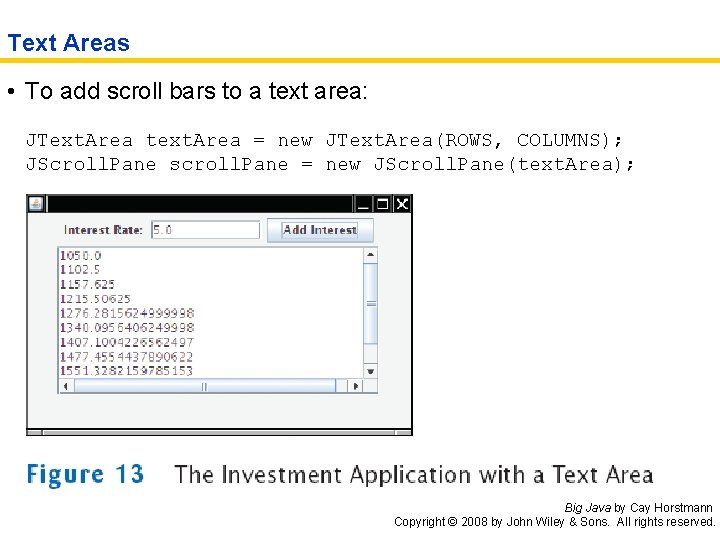 Text Areas

• To add scroll bars to a text area:

JTextArea textArea = new JTextArea(ROWS, COLUMNS);
JScrollPane scrollPane = new JScrollPane(textArea);

Interest Rate: 5.0
Add Interest

1050.0
1102.5
1157.625
1215.50625
1276.2815624999998
1340.0956406249998
1407.1004226562497
1477.4554437890622
1551.3282159785153

Figure 13 The Investment Application with a Text Area

Big Java by Cay Horstmann
Copyright © 2008 by John Wiley & Sons. All rights reserved.